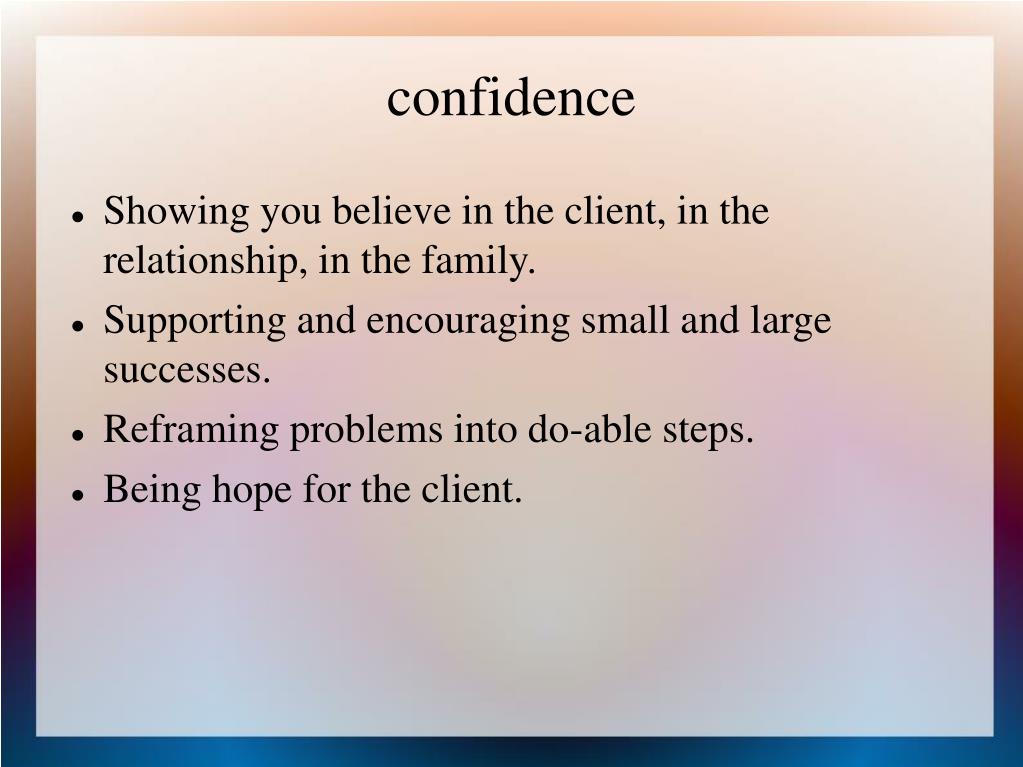 confidence

- Showing you believe in the client, in the relationship, in the family.
- Supporting and encouraging small and large successes.
- Reframing problems into do-able steps.
- Being hope for the client.